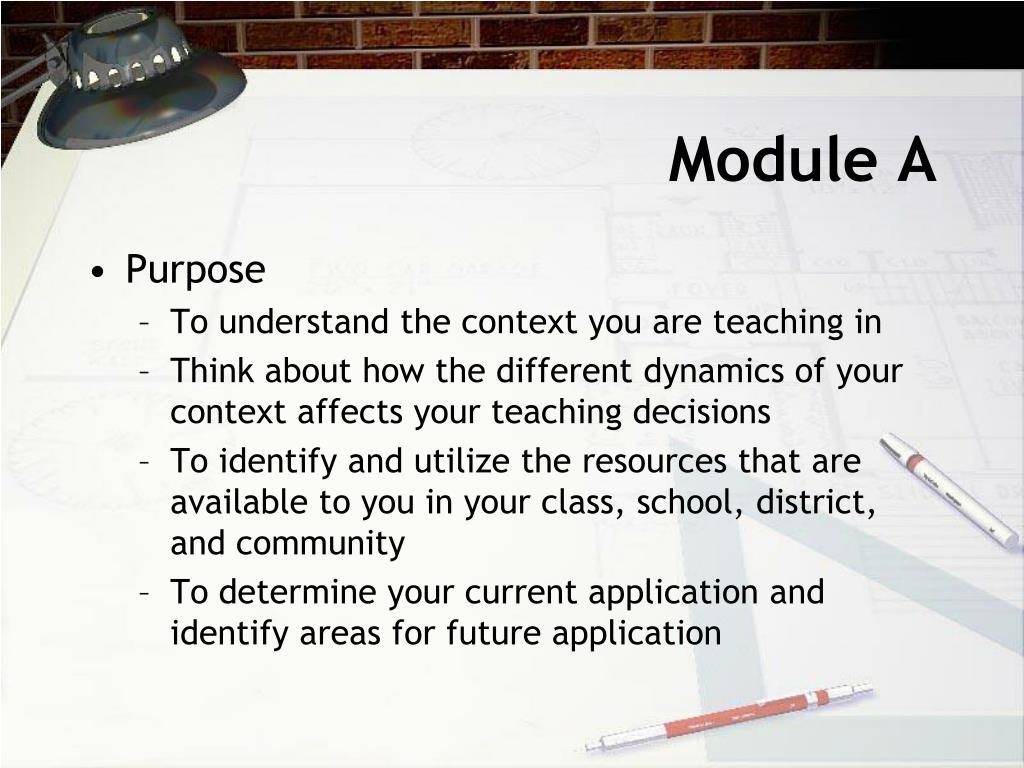 Module A

• Purpose
– To understand the context you are teaching in
– Think about how the different dynamics of your context affects your teaching decisions
– To identify and utilize the resources that are available to you in your class, school, district, and community
– To determine your current application and identify areas for future application